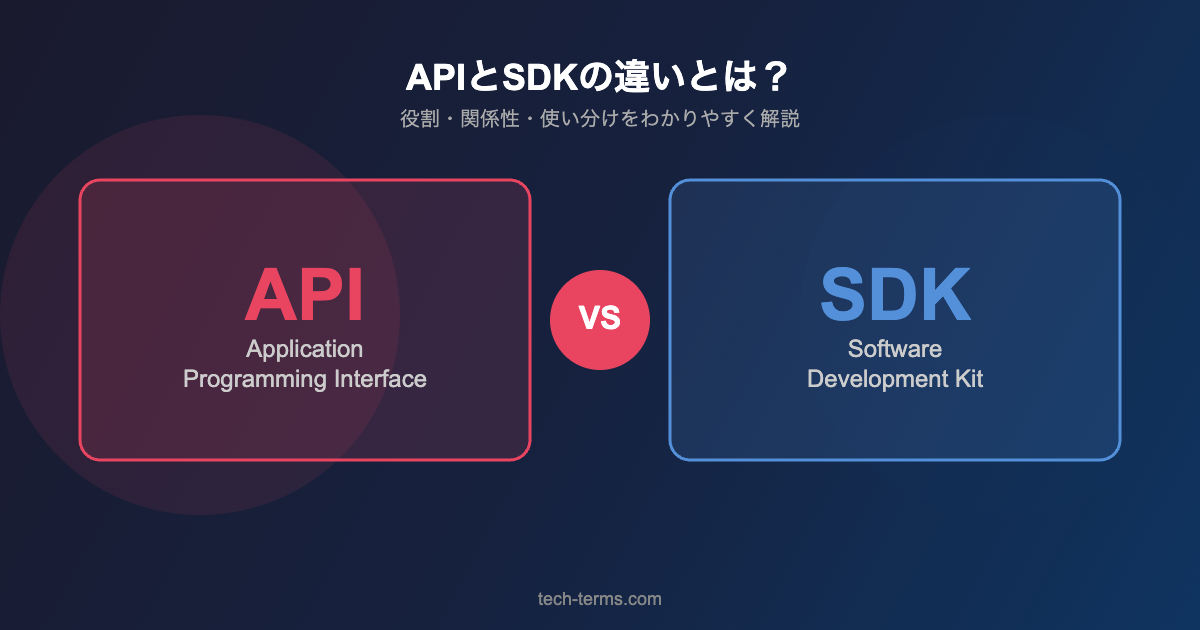 APIとSDKの違いとは？

役割・関係性・使い分けをわかりやすく解説

API
Application
Programming Interface

VS

SDK
Software
Development Kit

tech-terms.com